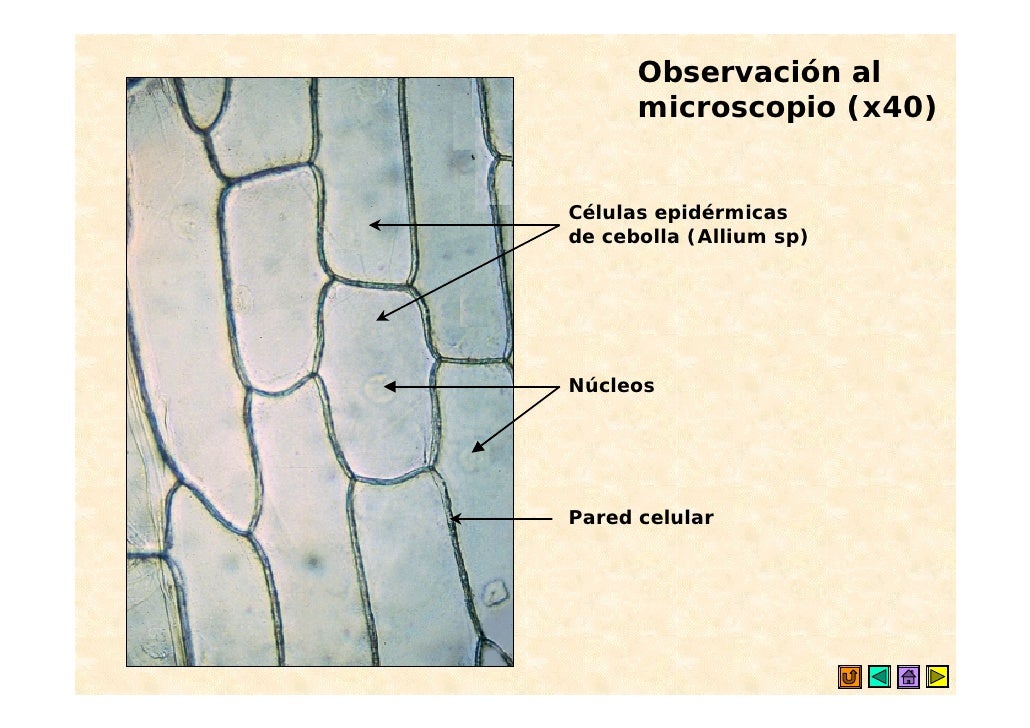 Observación al microscopio (x40)

Células epidérmicas de cebolla (Allium sp)

Núcleos

Pared celular